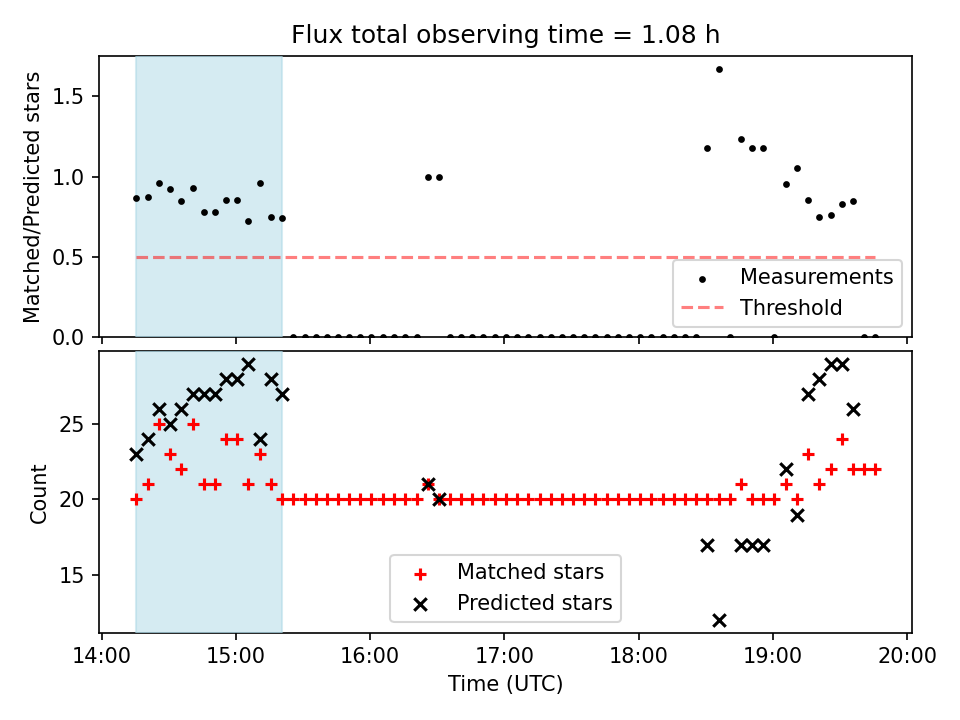 Flux total observing time = 1.08 h

Matched/Predicted stars

1.5
1.0
0.5
0.0

Measurements
Threshold

Count

25
20
15

Matched stars
Predicted stars

14:00
15:00
16:00
17:00
18:00
19:00
20:00

Time (UTC)